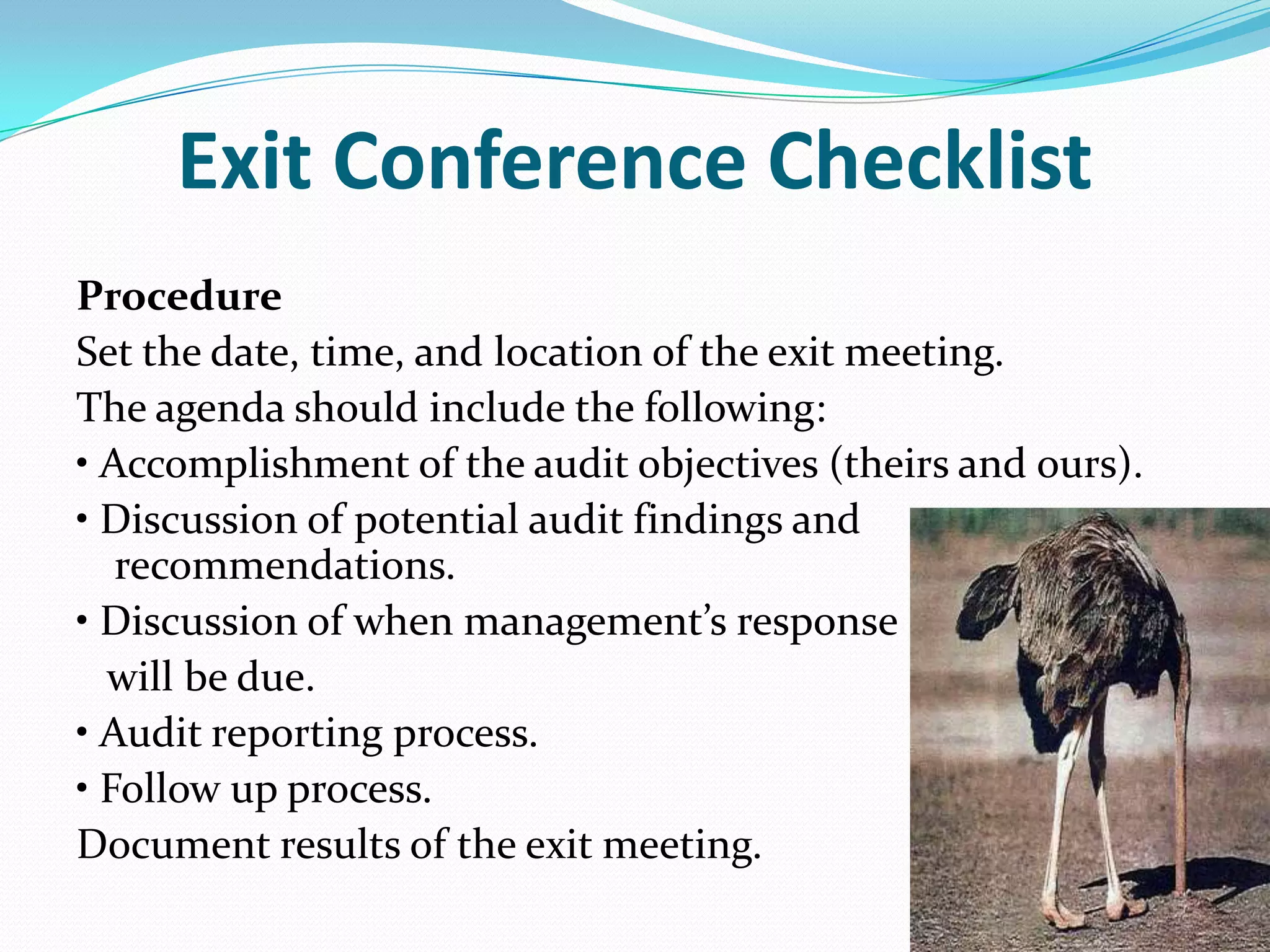 Exit Conference Checklist

Procedure

Set the date, time, and location of the exit meeting.

The agenda should include the following:

• Accomplishment of the audit objectives (theirs and ours).

• Discussion of potential audit findings and recommendations.

• Discussion of when management's response will be due.

• Audit reporting process.

• Follow up process.

Document results of the exit meeting.